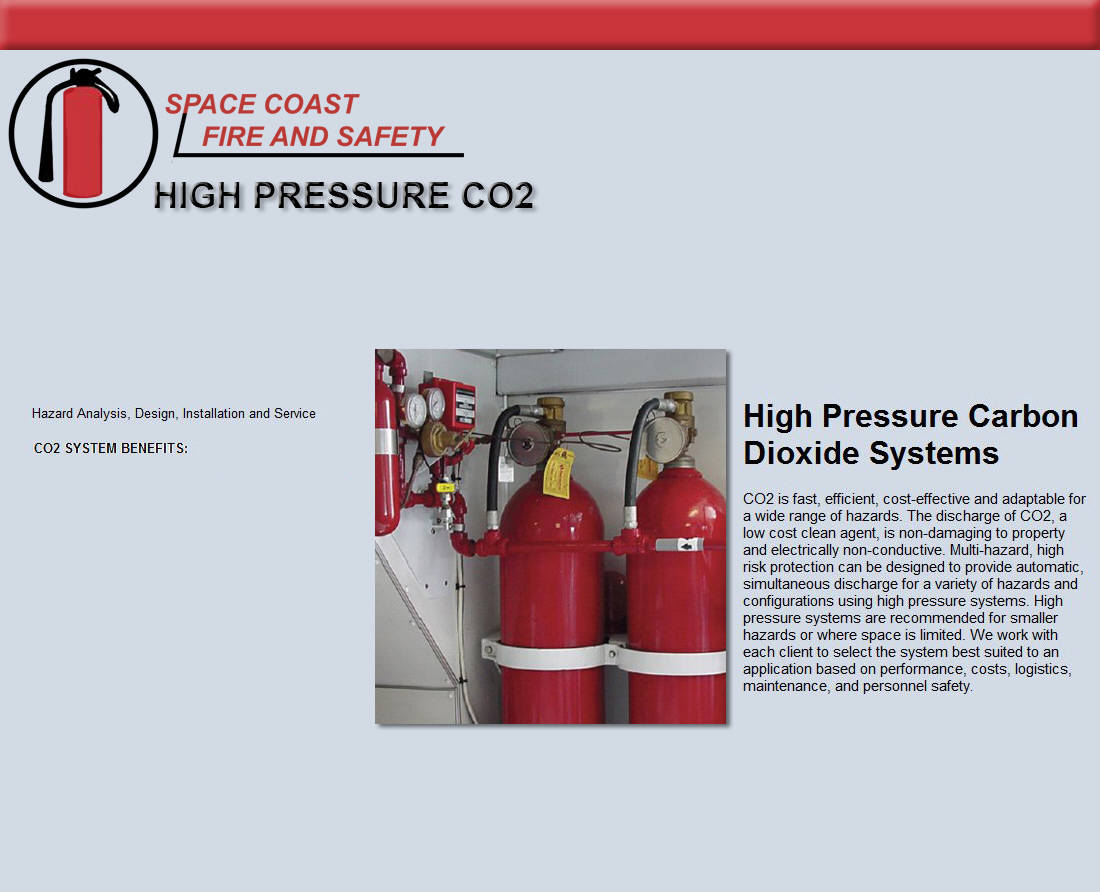 SPACE COAST
FIRE AND SAFETY

HIGH PRESSURE CO2

Hazard Analysis, Design, Installation and Service

CO2 SYSTEM BENEFITS:

High Pressure Carbon Dioxide Systems

CO2 is fast, efficient, cost-effective and adaptable for a wide range of hazards. The discharge of CO2, a low cost clean agent, is non-damaging to property and electrically non-conductive. Multi-hazard, high risk protection can be designed to provide automatic, simultaneous discharge for a variety of hazards and configurations using high pressure systems. High pressure systems are recommended for smaller hazards or where space is limited. We work with each client to select the system best suited to an application based on performance, costs, logistics, maintenance, and personnel safety.